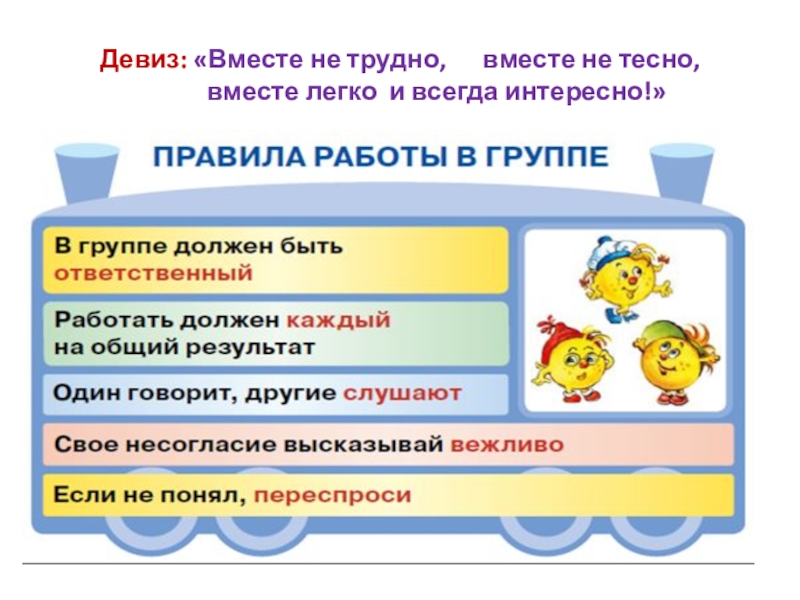 Девиз: «Вместе не трудно, вместе не тесно, вместе легко и всегда интересно!»

ПРАВИЛА РАБОТЫ В ГРУППЕ

В группе должен быть ответственный

Работать должен каждый на общий результат

Один говорит, другие слушают

Свое несогласие высказывай вежливо

Если не понял, переспроси